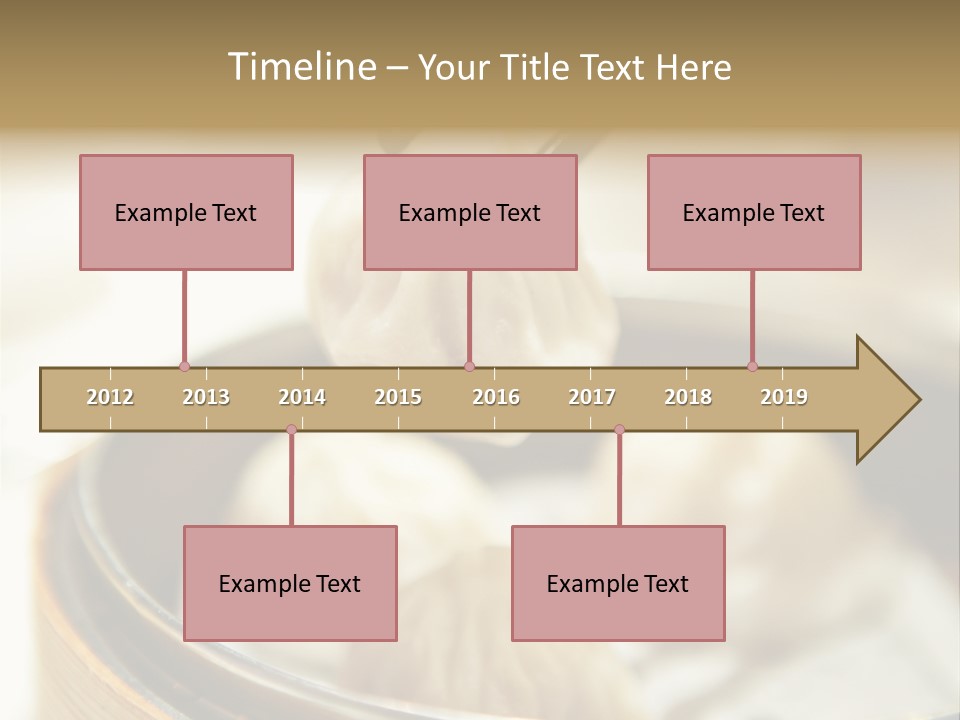 Timeline – Your Title Text Here

Example Text

Example Text

Example Text

2012 2013 2014 2015 2016 2017 2018 2019

Example Text

Example Text